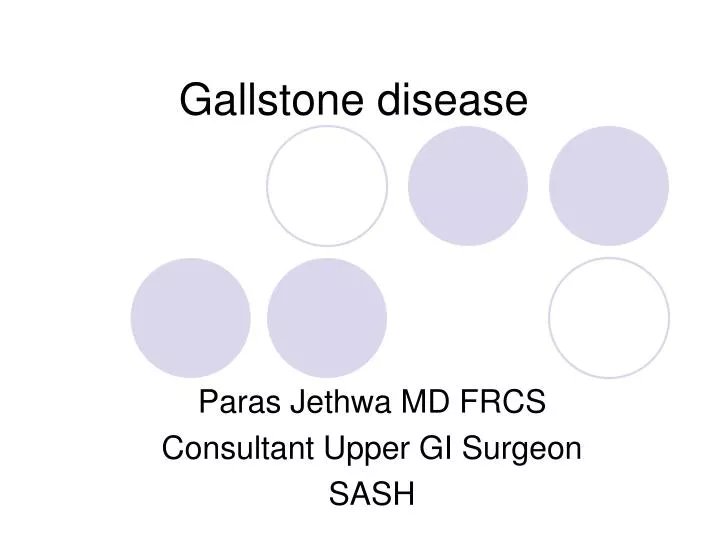 Gallstone disease

Paras Jethwa MD FRCS
Consultant Upper GI Surgeon
SASH